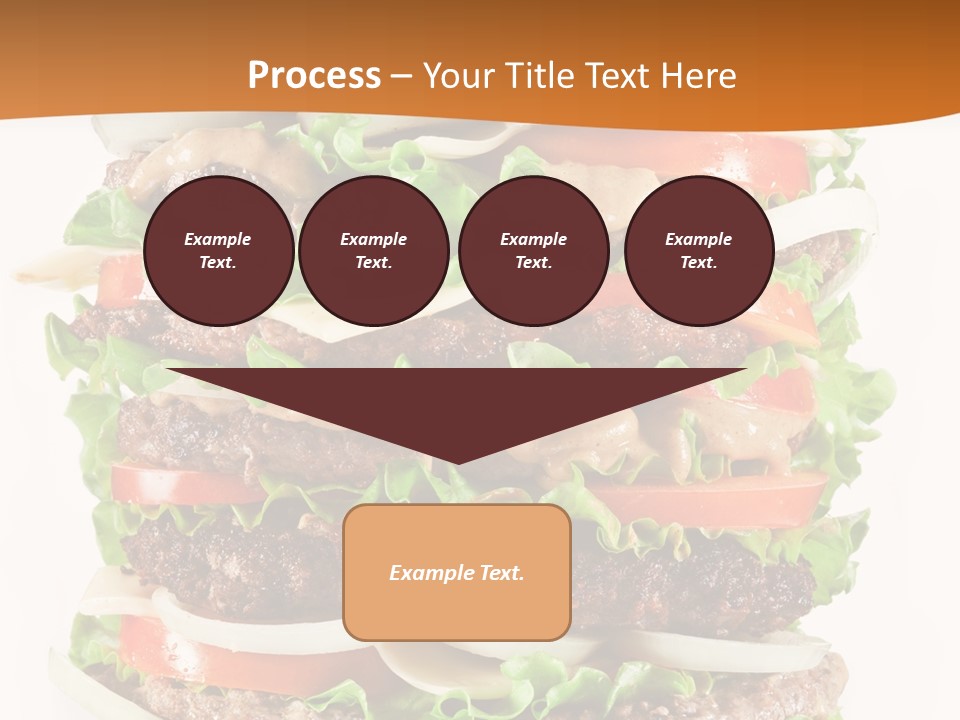 Process – Your Title Text Here

Example Text.

Example Text.

Example Text.

Example Text.

Example Text.